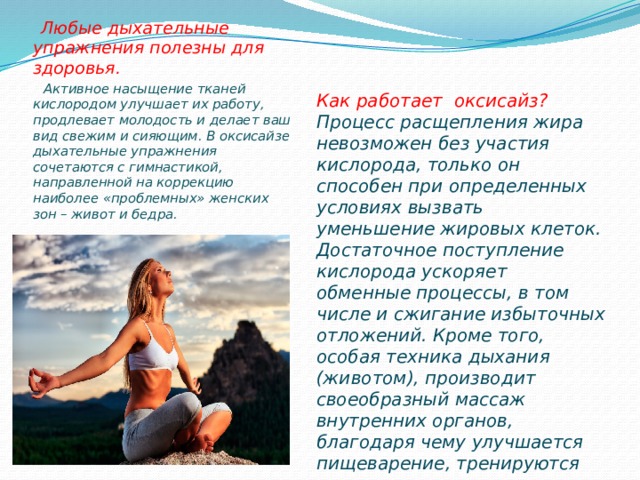 Любые дыхательные упражнения полезны для здоровья.

Активное насыщение тканей кислородом улучшает их работу, продлевает молодость и делает ваш вид свежим и сияющим. В оксисайзе дыхательные упражнения сочетаются с гимнастикой, направленной на коррекцию наиболее «проблемных» женских зон – живот и бедра.

Как работает оксисайз?
Процесс расщепления жира невозможен без участия кислорода, только он способен при определенных условиях вызвать уменьшение жировых клеток. Достаточное поступление кислорода ускоряет обменные процессы, в том числе и сжигание избыточных отложений. Кроме того, особая техника дыхания (животом), производит своеобразный массаж внутренних органов, благодаря чему улучшается пищеварение, тренируются